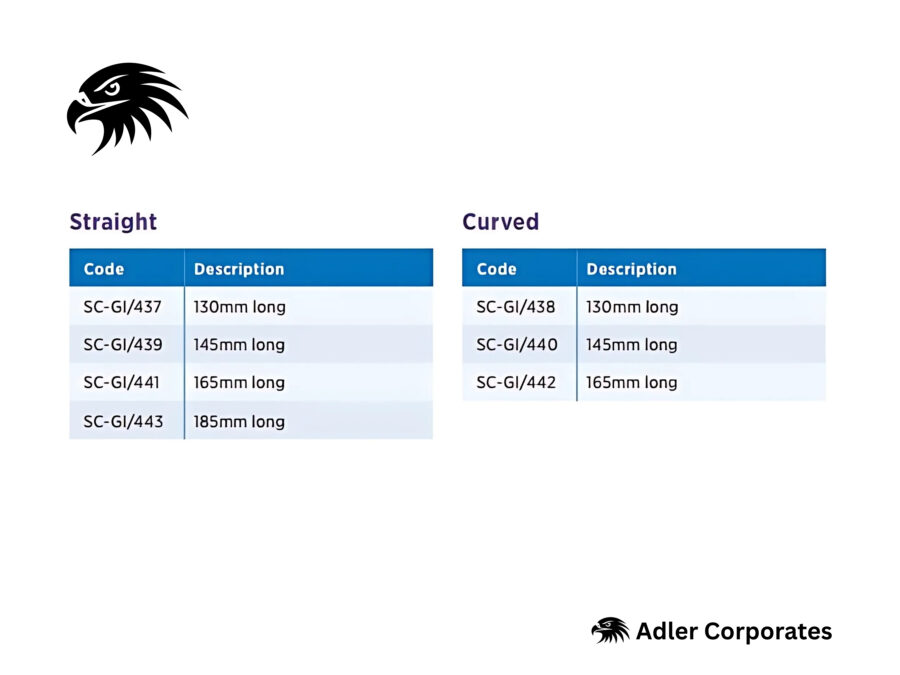 Straight

| Code | Description |
|---|---|
| SC-GI/437 | 130mm long |
| SC-GI/439 | 145mm long |
| SC-GI/441 | 165mm long |
| SC-GI/443 | 185mm long |

Curved

| Code | Description |
|---|---|
| SC-GI/438 | 130mm long |
| SC-GI/440 | 145mm long |
| SC-GI/442 | 165mm long |

Adler Corporates